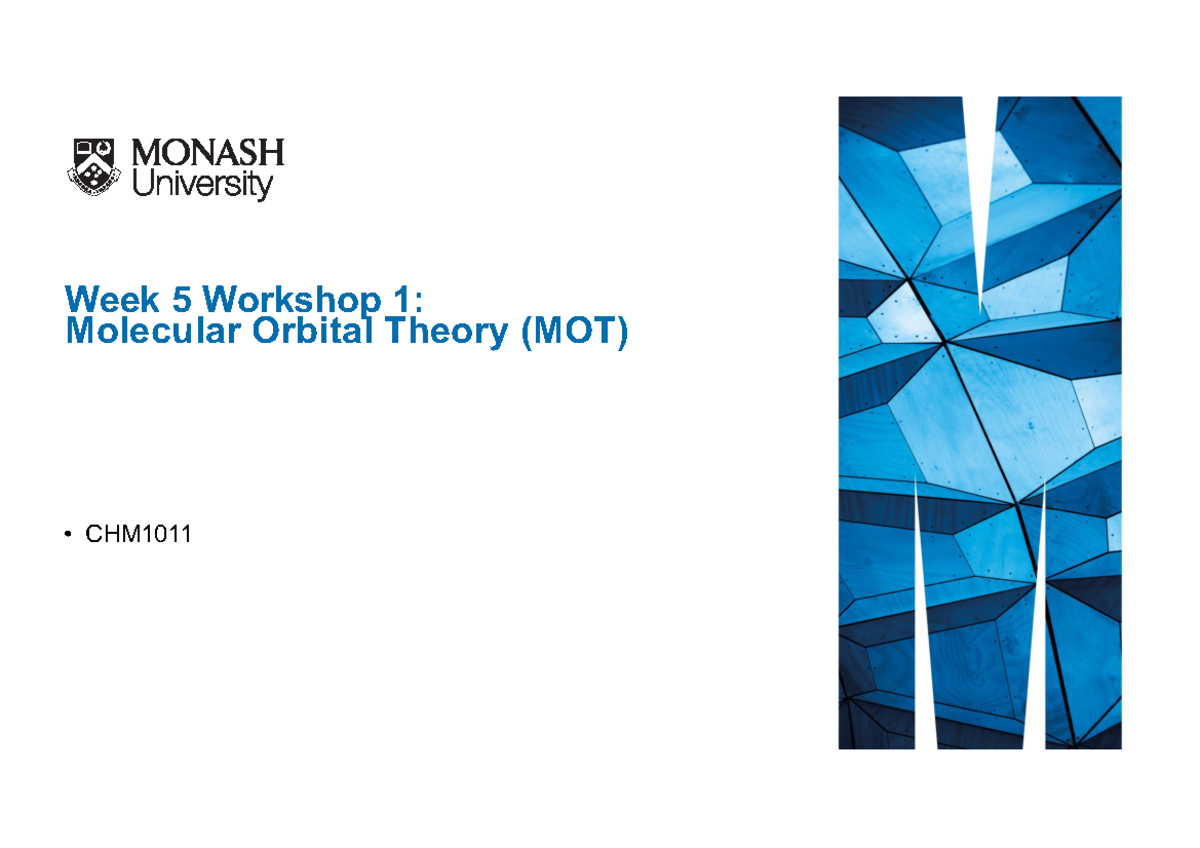 MONASH University

Week 5 Workshop 1:
Molecular Orbital Theory (MOT)

• CHM1011